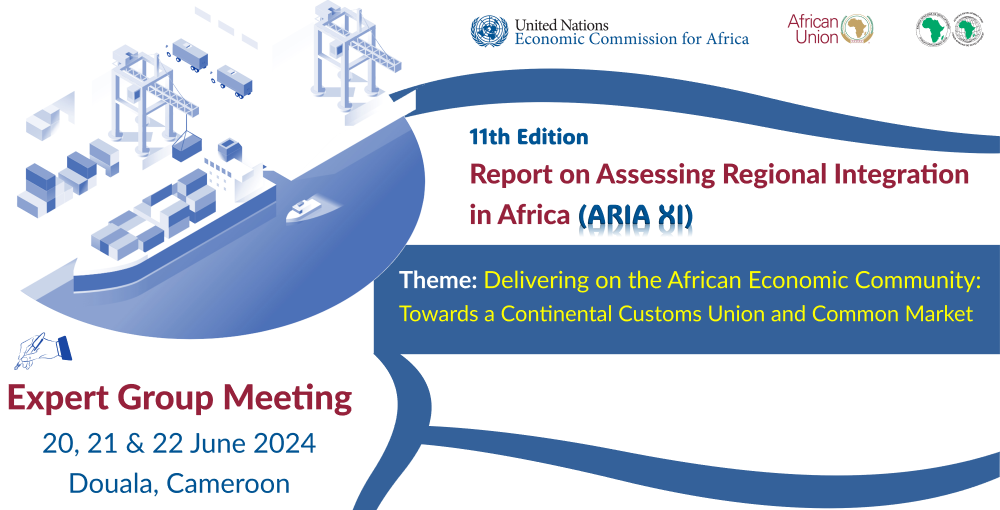 United Nations
Economic Commission for Africa

African Union

11th Edition
Report on Assessing Regional Integration in Africa (ARIA XI)

Theme: Delivering on the African Economic Community: Towards a Continental Customs Union and Common Market

Expert Group Meeting
20, 21 & 22 June 2024
Douala, Cameroon